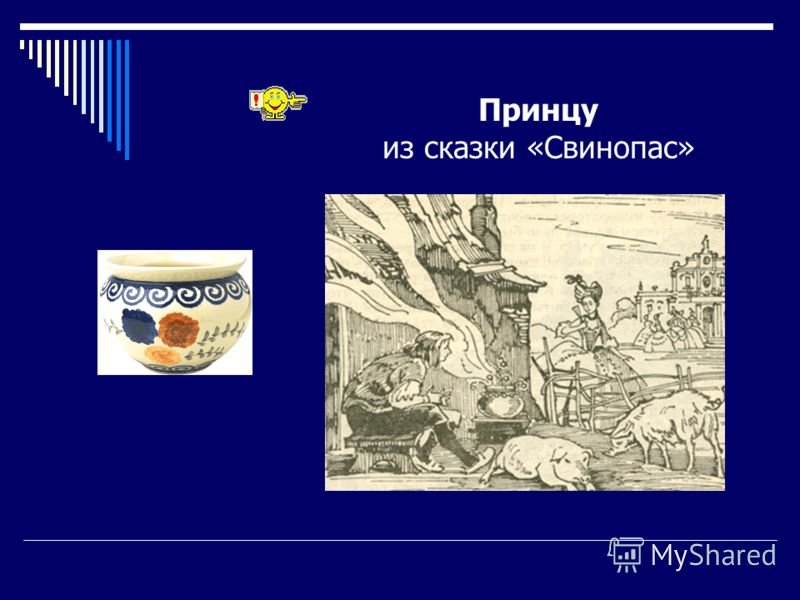 Принцу
из сказки «Свинопас»

MyShared